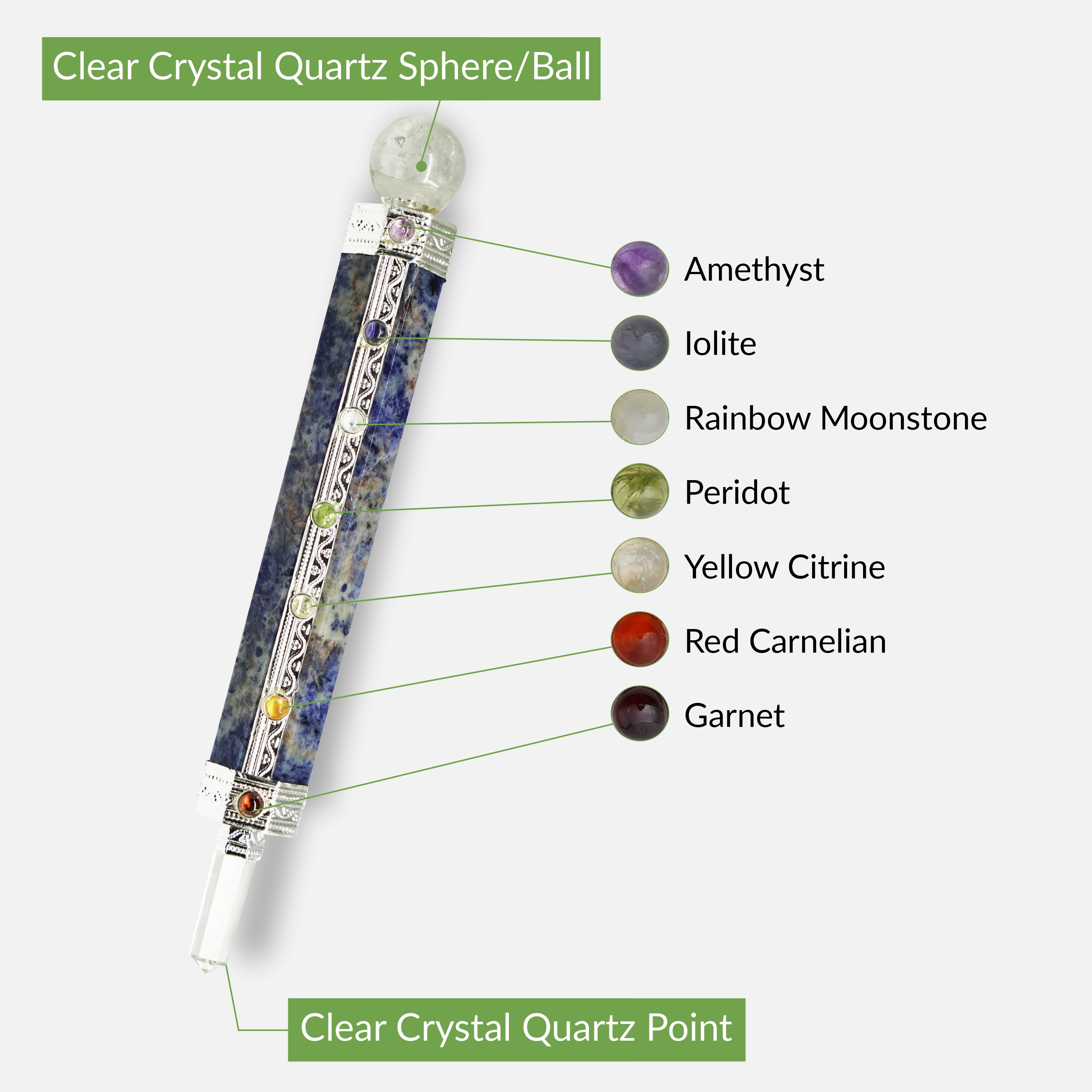 Clear Crystal Quartz Sphere/Ball

Amethyst

Iolite

Rainbow Moonstone

Peridot

Yellow Citrine

Red Carnelian

Garnet

Clear Crystal Quartz Point